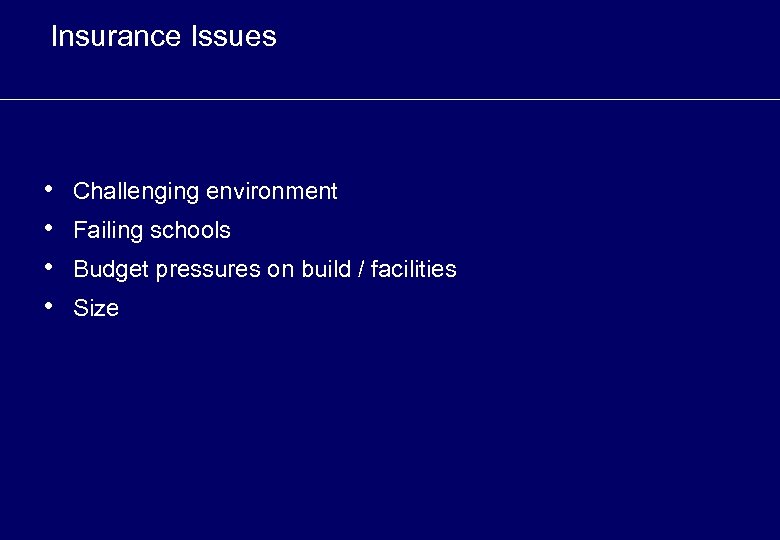 Insurance Issues

• Challenging environment
• Failing schools
• Budget pressures on build / facilities
• Size